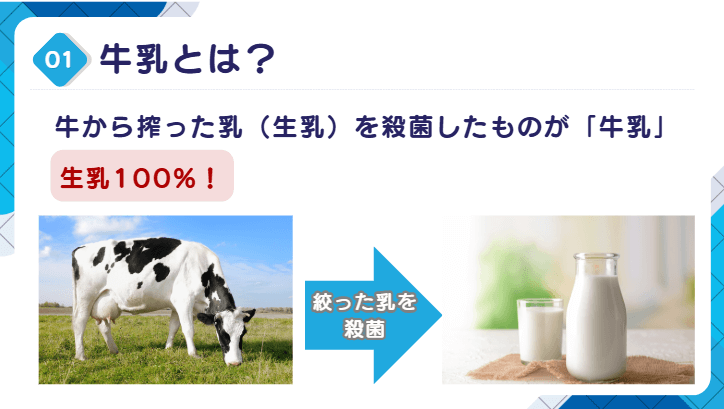 01 牛乳とは？

牛から搾った乳（生乳）を殺菌したものが「牛乳」

生乳100%！

絞った乳を殺菌